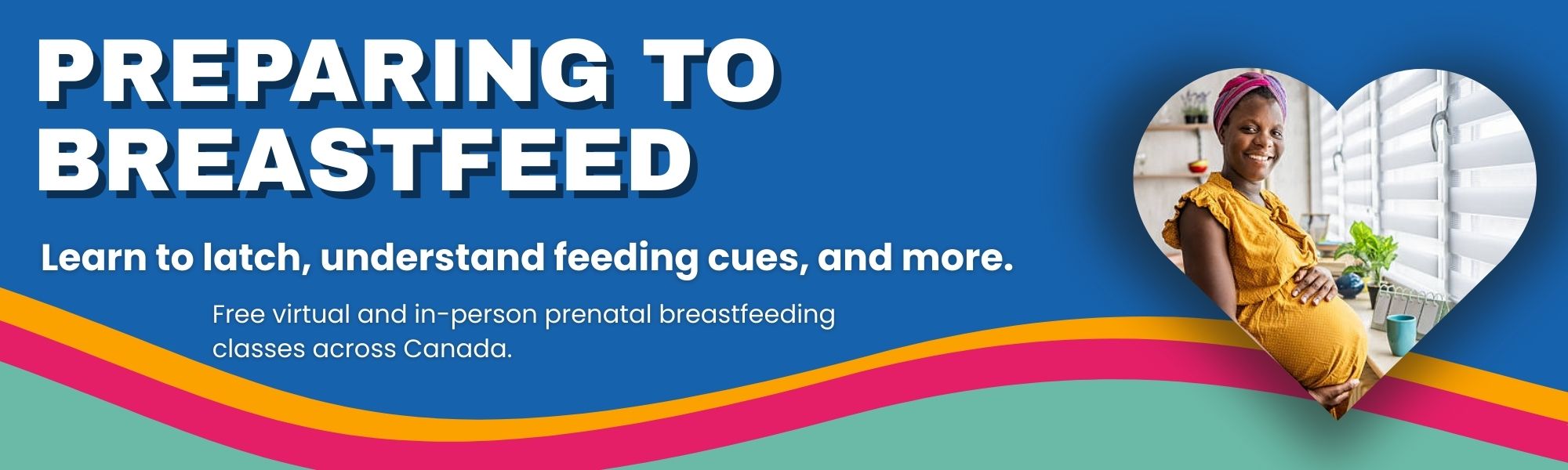 PREPARING TO BREASTFEED

Learn to latch, understand feeding cues, and more.

Free virtual and in-person prenatal breastfeeding classes across Canada.